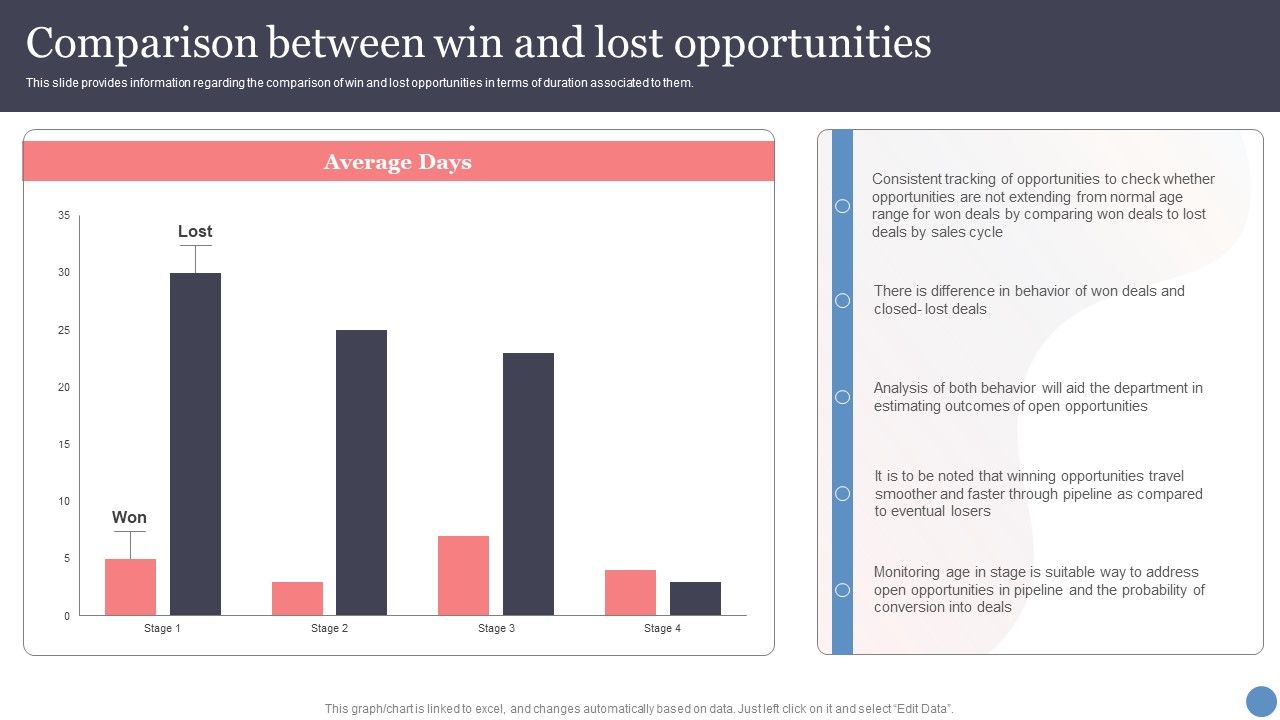 Comparison between win and lost opportunities

This slide provides information regarding the comparison of win and lost opportunities in terms of duration associated to them.

Average Days

35
30
25
20
15
10
5
0

Lost
Won

Stage 1
Stage 2
Stage 3
Stage 4

Consistent tracking of opportunities to check whether opportunities are not extending from normal age range for won deals by comparing won deals to lost deals by sales cycle

There is difference in behavior of won deals and closed- lost deals

Analysis of both behavior will aid the department in estimating outcomes of open opportunities

It is to be noted that winning opportunities travel smoother and faster through pipeline as compared to eventual losers

Monitoring age in stage is suitable way to address open opportunities in pipeline and the probability of conversion into deals

This graph/chart is linked to excel, and changes automatically based on data. Just left click on it and select "Edit Data".